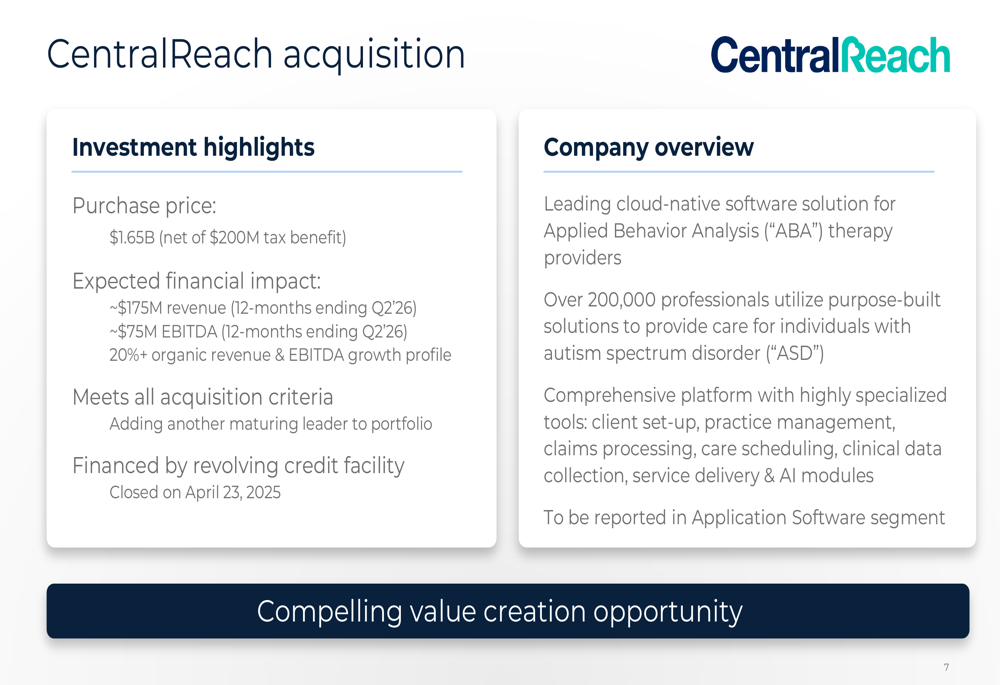 CentralReach acquisition

CentralReach

Investment highlights

Purchase price:
$1.65B (net of $200M tax benefit)

Expected financial impact:
~$175M revenue (12-months ending Q2'26)
~$75M EBITDA (12-months ending Q2'26)
20%+ organic revenue & EBITDA growth profile

Meets all acquisition criteria
Adding another maturing leader to portfolio

Financed by revolving credit facility
Closed on April 23, 2025

Company overview

Leading cloud-native software solution for Applied Behavior Analysis ("ABA") therapy providers

Over 200,000 professionals utilize purpose-built solutions to provide care for individuals with autism spectrum disorder ("ASD")

Comprehensive platform with highly specialized tools: client set-up, practice management, claims processing, care scheduling, clinical data collection, service delivery & AI modules

To be reported in Application Software segment

Compelling value creation opportunity

7